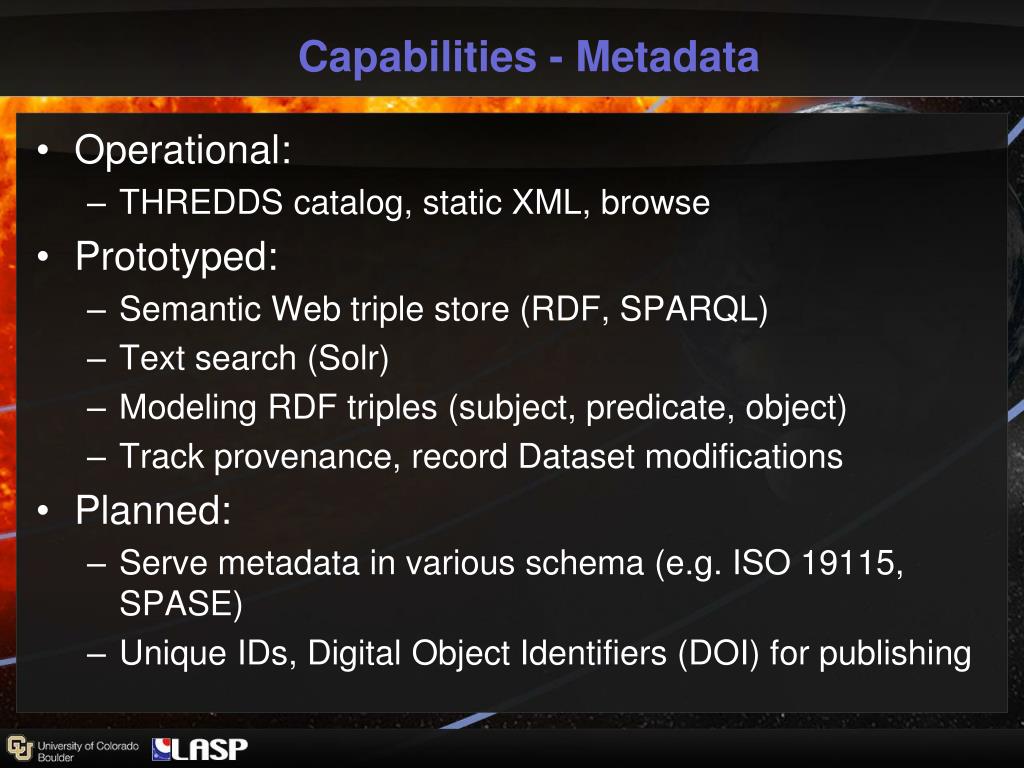 Capabilities - Metadata

• Operational:
– THREDDS catalog, static XML, browse
• Prototyped:
– Semantic Web triple store (RDF, SPARQL)
– Text search (Solr)
– Modeling RDF triples (subject, predicate, object)
– Track provenance, record Dataset modifications
• Planned:
– Serve metadata in various schema (e.g. ISO 19115, SPASE)
– Unique IDs, Digital Object Identifiers (DOI) for publishing

University of Colorado Boulder

LASP